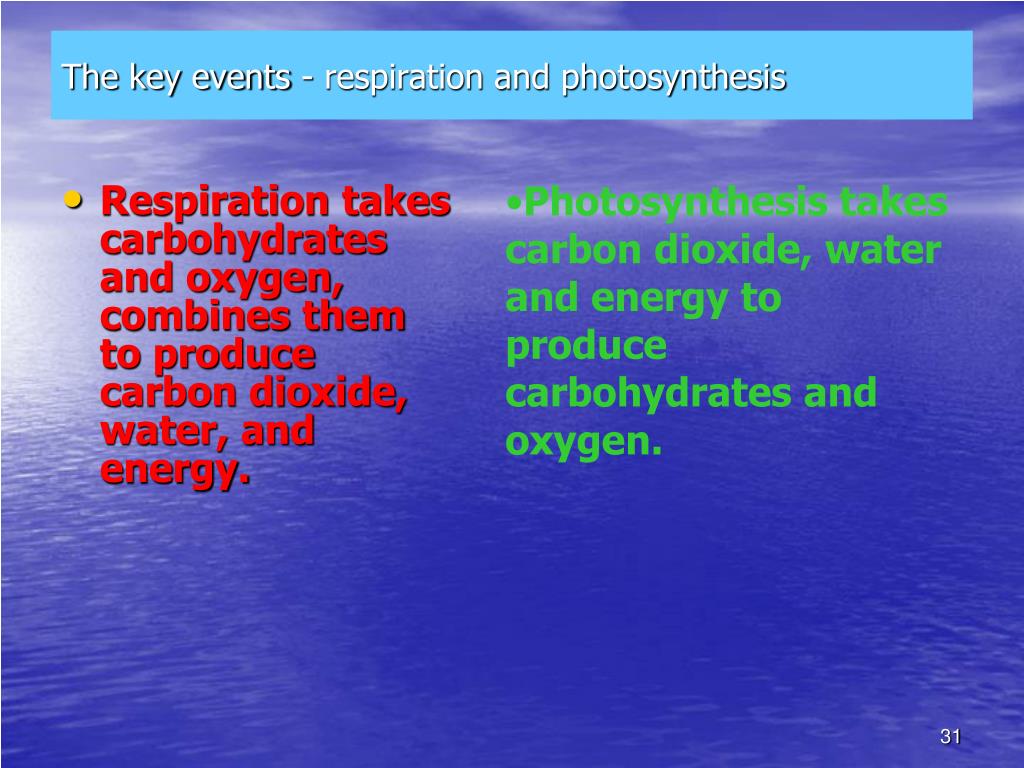 The key events - respiration and photosynthesis

• Respiration takes carbohydrates and oxygen, combines them to produce carbon dioxide, water, and energy.

•Photosynthesis takes carbon dioxide, water and energy to produce carbohydrates and oxygen.

31